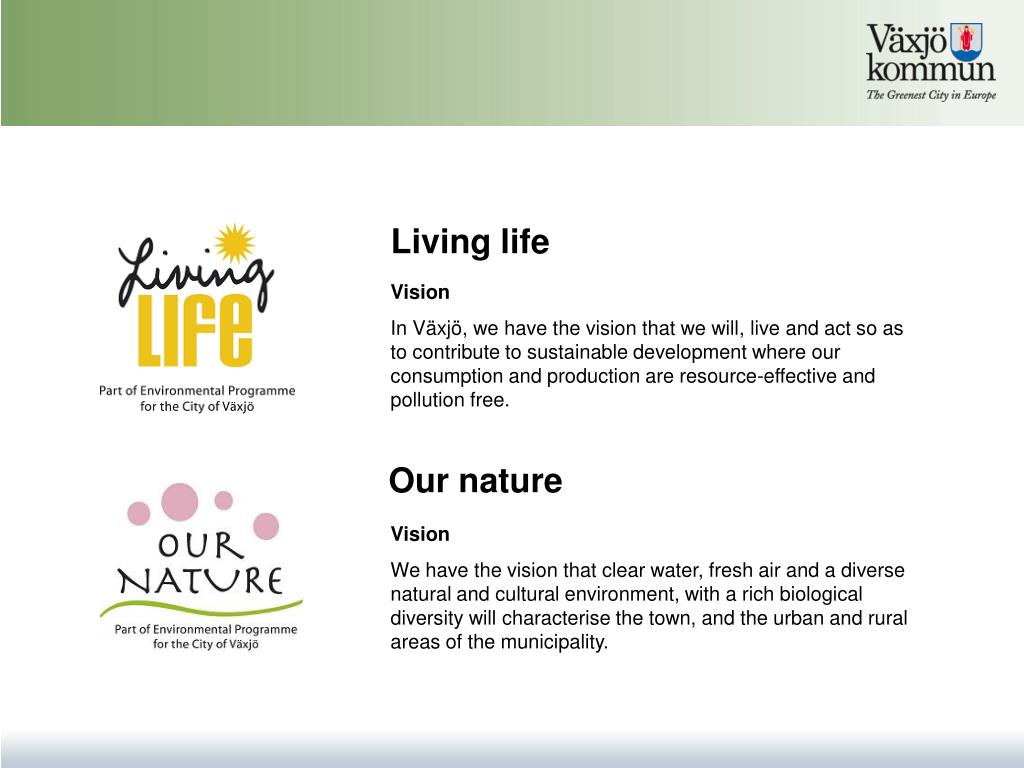 Växjö kommun
The Greenest City in Europe

Living LIFE
Part of Environmental Programme for the City of Växjö

Living life

Vision

In Växjö, we have the vision that we will, live and act so as to contribute to sustainable development where our consumption and production are resource-effective and pollution free.

OUR NATURE
Part of Environmental Programme for the City of Växjö

Our nature

Vision

We have the vision that clear water, fresh air and a diverse natural and cultural environment, with a rich biological diversity will characterise the town, and the urban and rural areas of the municipality.